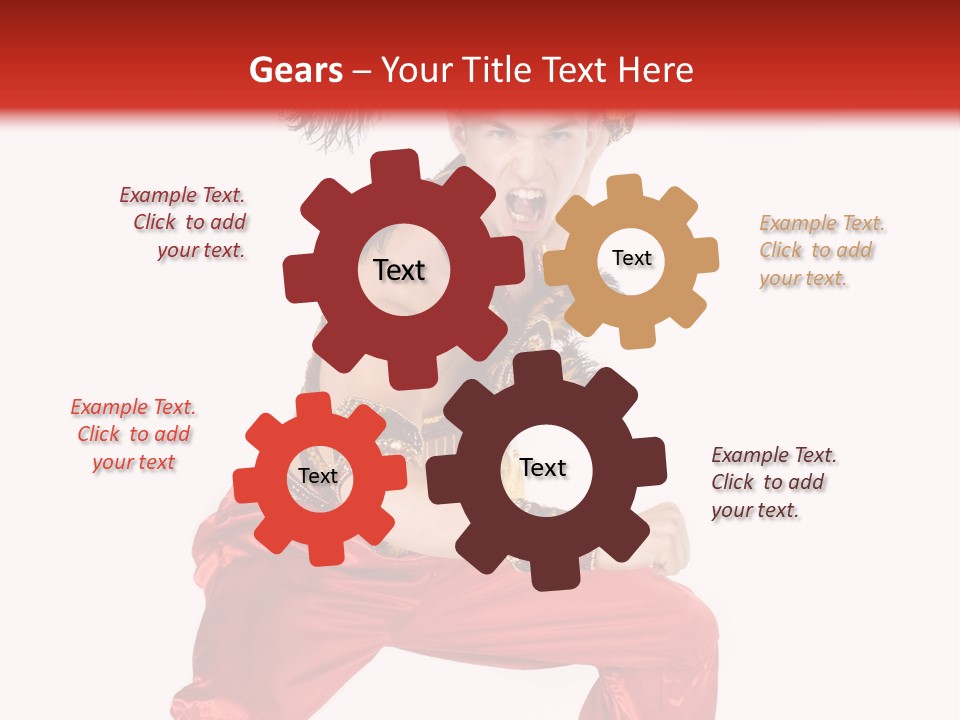 Gears – Your Title Text Here

Example Text. Click to add your text.

Text

Text

Example Text. Click to add your text.

Example Text. Click to add your text

Text

Text

Example Text. Click to add your text.